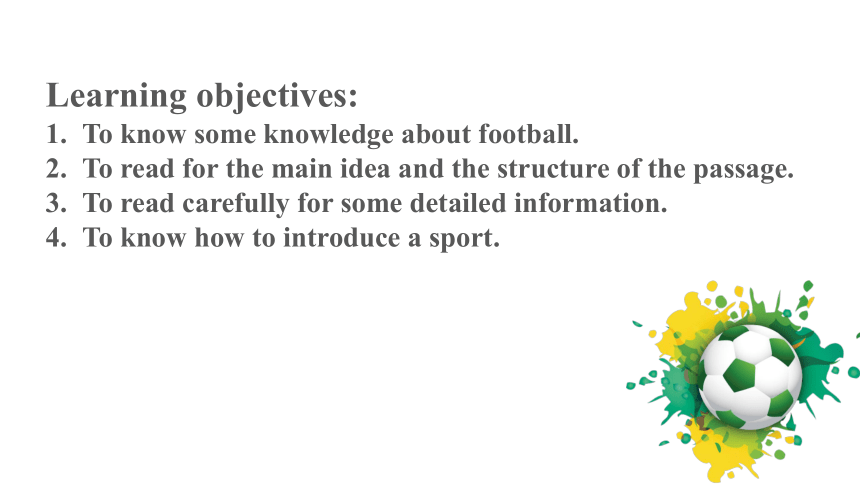 Learning objectives:
1. To know some knowledge about football.
2. To read for the main idea and the structure of the passage.
3. To read carefully for some detailed information.
4. To know how to introduce a sport.